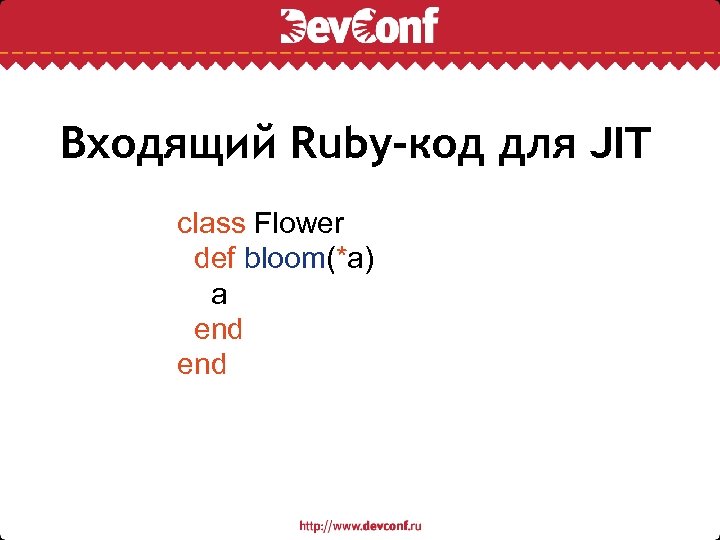 DevConf

Входящий Ruby-код для JIT

class Flower
  def bloom(*a)
    a
  end
end

http://www.devconf.ru